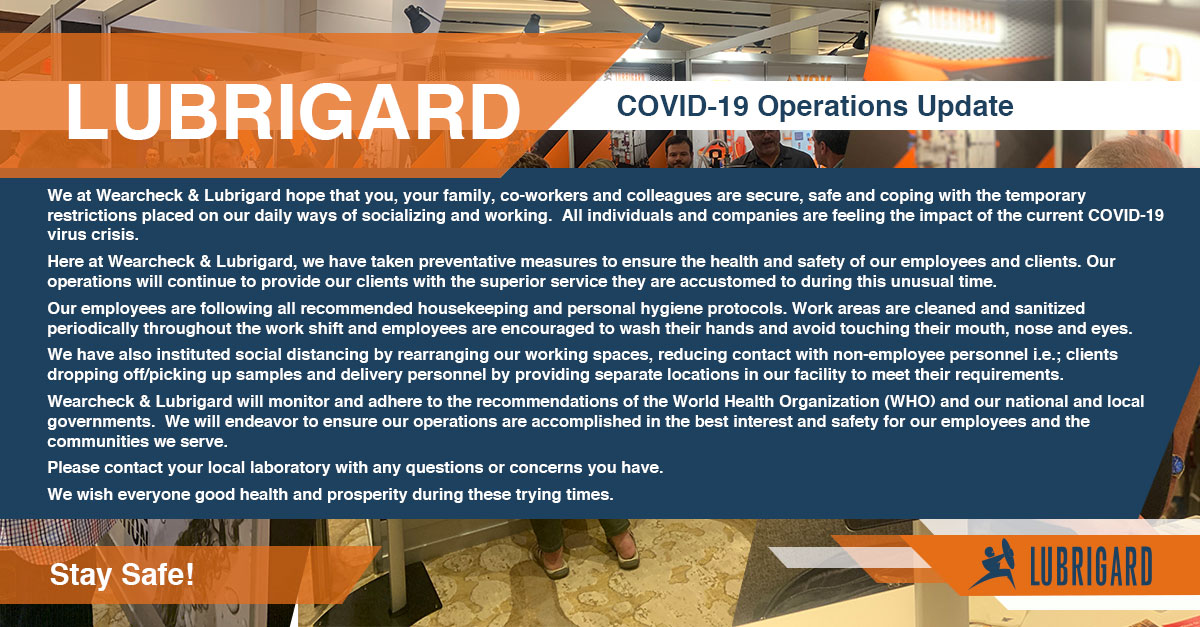 LUBRIGARD

COVID-19 Operations Update

We at Wearcheck & Lubrigard hope that you, your family, co-workers and colleagues are secure, safe and coping with the temporary restrictions placed on our daily ways of socializing and working. All individuals and companies are feeling the impact of the current COVID-19 virus crisis.

Here at Wearcheck & Lubrigard, we have taken preventative measures to ensure the health and safety of our employees and clients. Our operations will continue to provide our clients with the superior service they are accustomed to during this unusual time.

Our employees are following all recommended housekeeping and personal hygiene protocols. Work areas are cleaned and sanitized periodically throughout the work shift and employees are encouraged to wash their hands and avoid touching their mouth, nose and eyes.

We have also instituted social distancing by rearranging our working spaces, reducing contact with non-employee personnel i.e.; clients dropping off/picking up samples and delivery personnel by providing separate locations in our facility to meet their requirements.

Wearcheck & Lubrigard will monitor and adhere to the recommendations of the World Health Organization (WHO) and our national and local governments. We will endeavor to ensure our operations are accomplished in the best interest and safety for our employees and the communities we serve.

Please contact your local laboratory with any questions or concerns you have.

We wish everyone good health and prosperity during these trying times.

Stay Safe!

LUBRIGARD